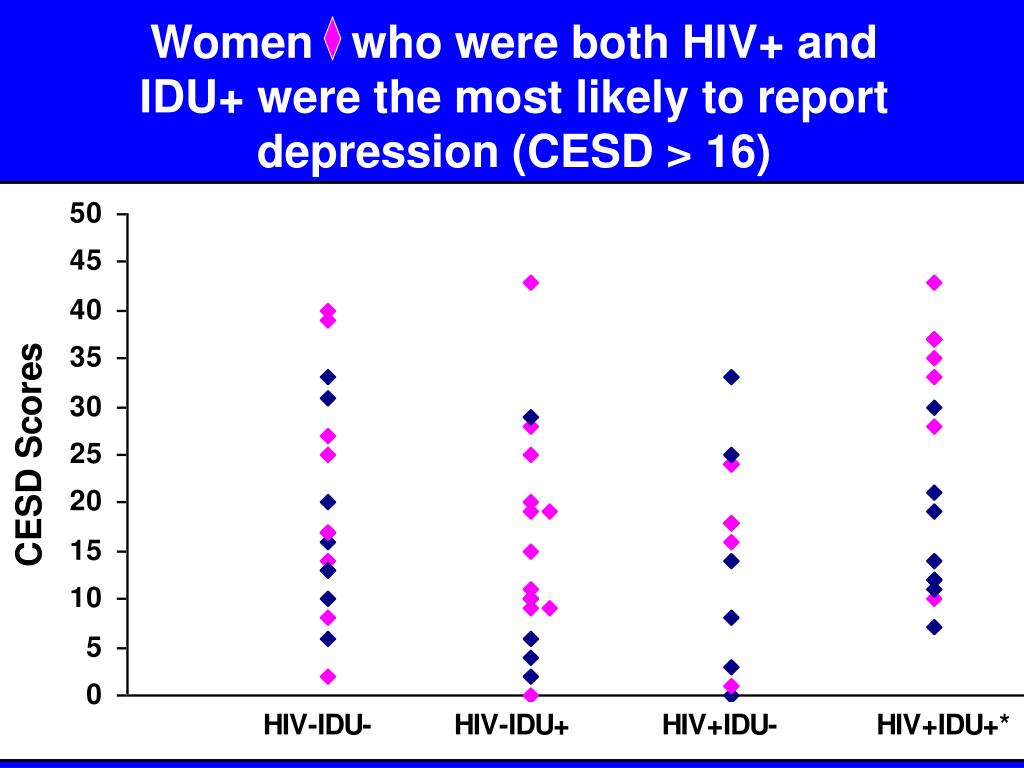 Women who were both HIV+ and IDU+ were the most likely to report depression (CESD > 16)

CESD Scores

50
45
40
35
30
25
20
15
10
5
0

HIV-IDU-
HIV-IDU+
HIV+IDU-
HIV+IDU+*